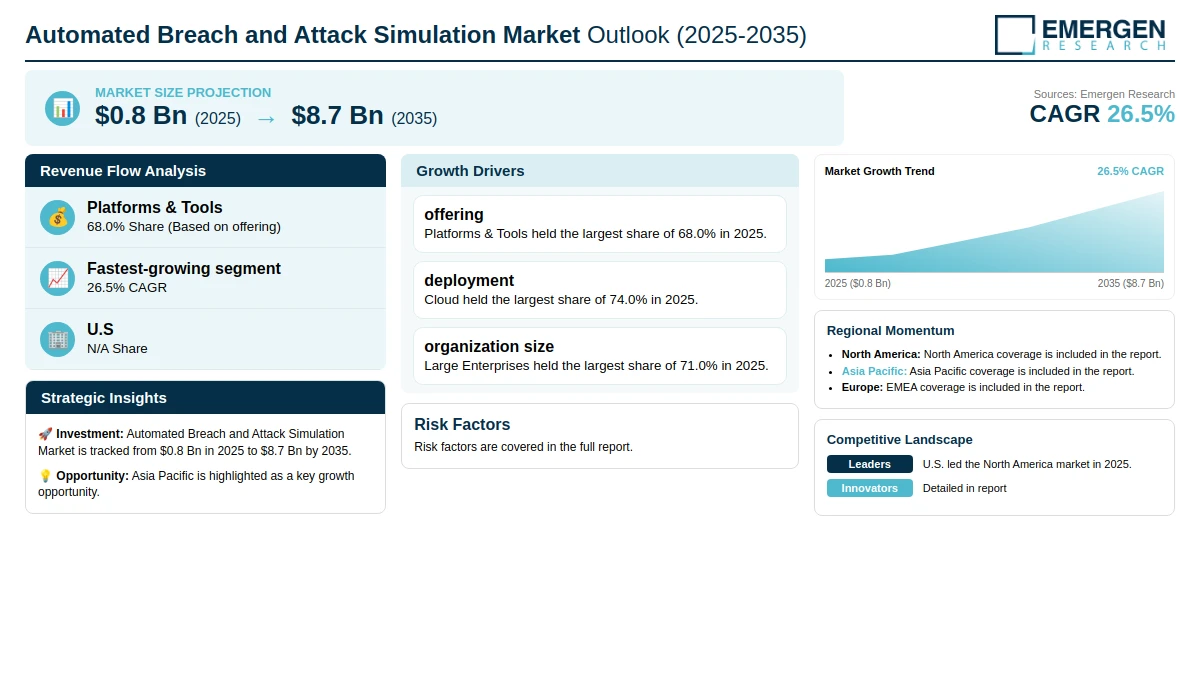 Automated Breach and Attack Simulation Market Outlook (2025-2035)

EMERGEN RESEARCH

MARKET SIZE PROJECTION
$0.8 Bn (2025) → $8.7 Bn (2035)

Sources: Emergen Research
CAGR 26.5%

Revenue Flow Analysis

Platforms & Tools
68.0% Share (Based on offering)

Fastest-growing segment
26.5% CAGR

U.S
N/A Share

Strategic Insights

🚀 Investment: Automated Breach and Attack Simulation Market is tracked from $0.8 Bn in 2025 to $8.7 Bn by 2035.

💡 Opportunity: Asia Pacific is highlighted as a key growth opportunity.

Growth Drivers

offering
Platforms & Tools held the largest share of 68.0% in 2025.

deployment
Cloud held the largest share of 74.0% in 2025.

organization size
Large Enterprises held the largest share of 71.0% in 2025.

Risk Factors
Risk factors are covered in the full report.

Market Growth Trend
26.5% CAGR
2025 ($0.8 Bn)
2035 ($8.7 Bn)

Regional Momentum
• North America: North America coverage is included in the report.
• Asia Pacific: Asia Pacific coverage is included in the report.
• Europe: EMEA coverage is included in the report.

Competitive Landscape
Leaders U.S. led the North America market in 2025.
Innovators Detailed in report